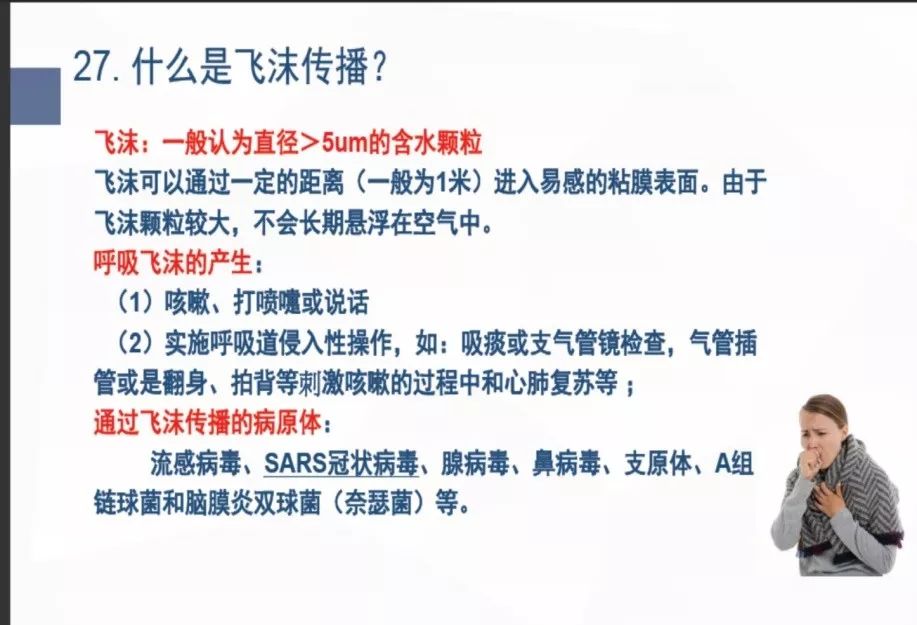 27. 什么是飞沫传播？

飞沫：一般认为直径＞5um的含水颗粒
飞沫可以通过一定的距离（一般为1米）进入易感的粘膜表面。由于飞沫颗粒较大，不会长期悬浮在空气中。

呼吸飞沫的产生：
（1）咳嗽、打喷嚏或说话
（2）实施呼吸道侵入性操作，如：吸痰或支气管镜检查，气管插管或是翻身、拍背等刺激咳嗽的过程中和心肺复苏等；

通过飞沫传播的病原体：
流感病毒、SARS冠状病毒、腺病毒、鼻病毒、支原体、A组链球菌和脑膜炎双球菌（奈瑟菌）等。